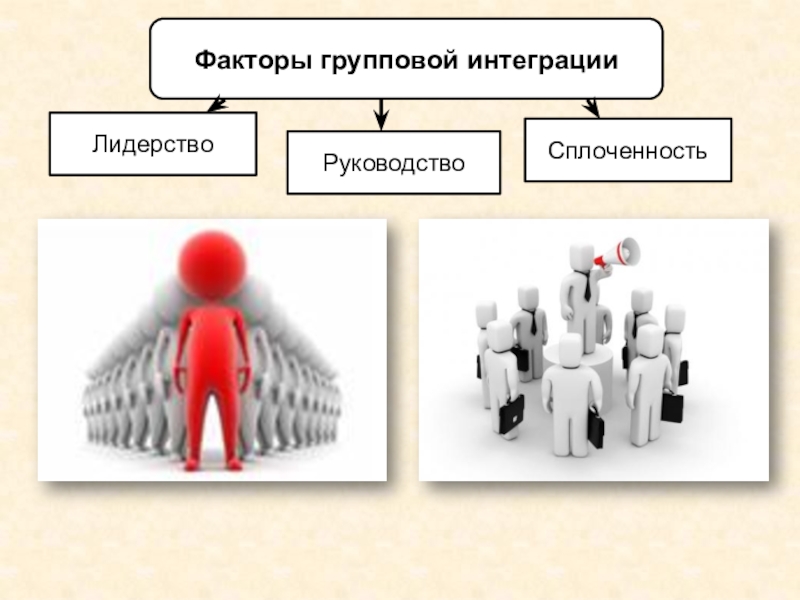 Факторы групповой интеграции

Лидерство

Руководство

Сплоченность